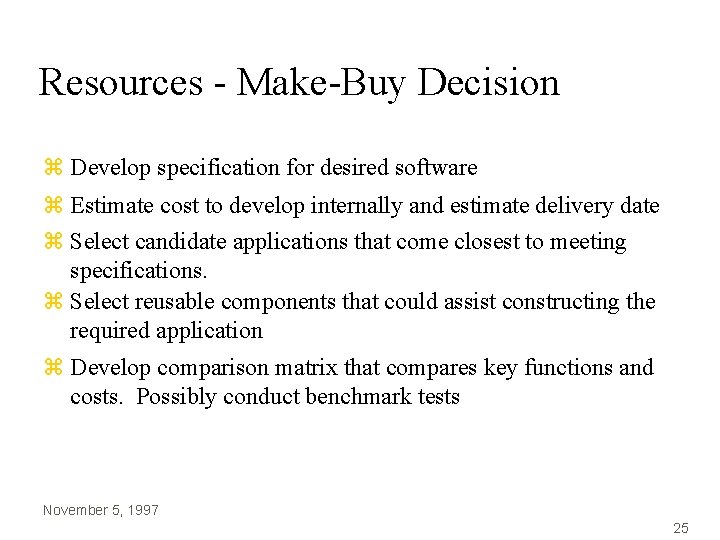 Resources - Make-Buy Decision

⌘ Develop specification for desired software

⌘ Estimate cost to develop internally and estimate delivery date

⌘ Select candidate applications that come closest to meeting specifications.

⌘ Select reusable components that could assist constructing the required application

⌘ Develop comparison matrix that compares key functions and costs. Possibly conduct benchmark tests

November 5, 1997

25